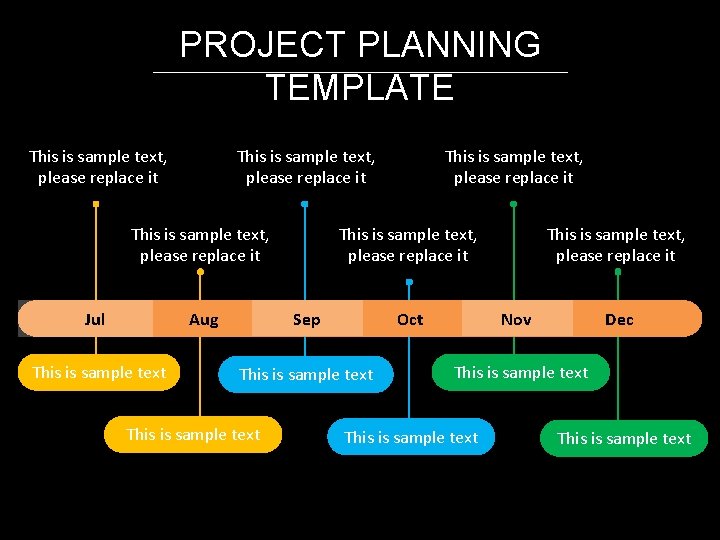 PROJECT PLANNING TEMPLATE

This is sample text, please replace it

This is sample text, please replace it

This is sample text, please replace it

This is sample text, please replace it

This is sample text, please replace it

This is sample text, please replace it

Jul Aug Sep Oct Nov Dec

This is sample text

This is sample text

This is sample text

This is sample text

This is sample text

This is sample text